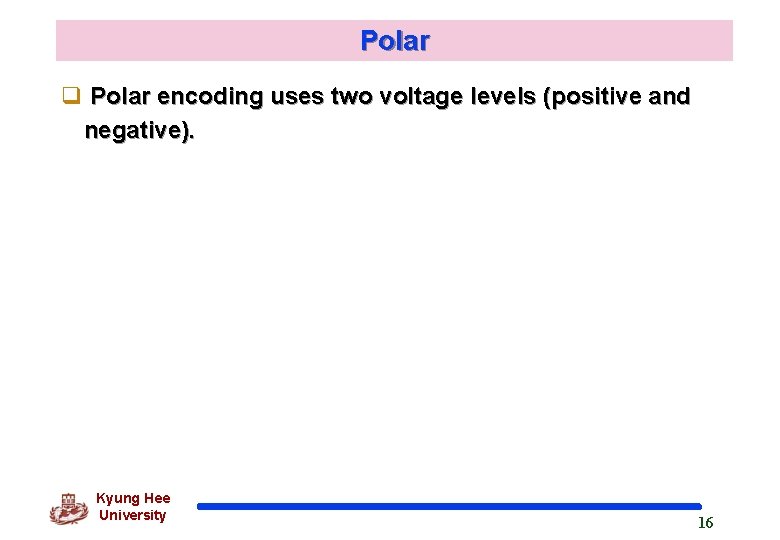 Polar

❑ Polar encoding uses two voltage levels (positive and negative).

Kyung Hee University

16